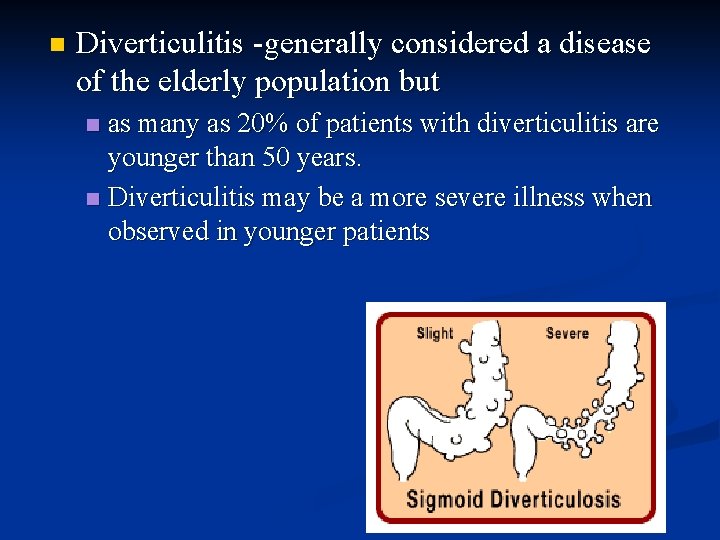 Diverticulitis -generally considered a disease of the elderly population but

as many as 20% of patients with diverticulitis are younger than 50 years.

Diverticulitis may be a more severe illness when observed in younger patients

Slight

Severe

Sigmoid Diverticulosis